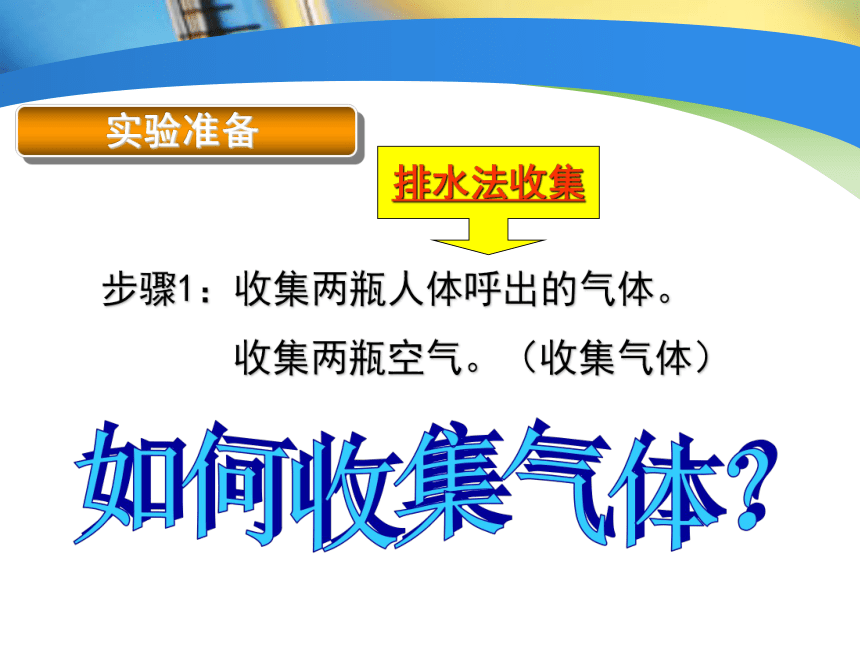 实验准备

排水法收集

步骤1：收集两瓶人体呼出的气体。

收集两瓶空气。（收集气体）

如何收集气体?